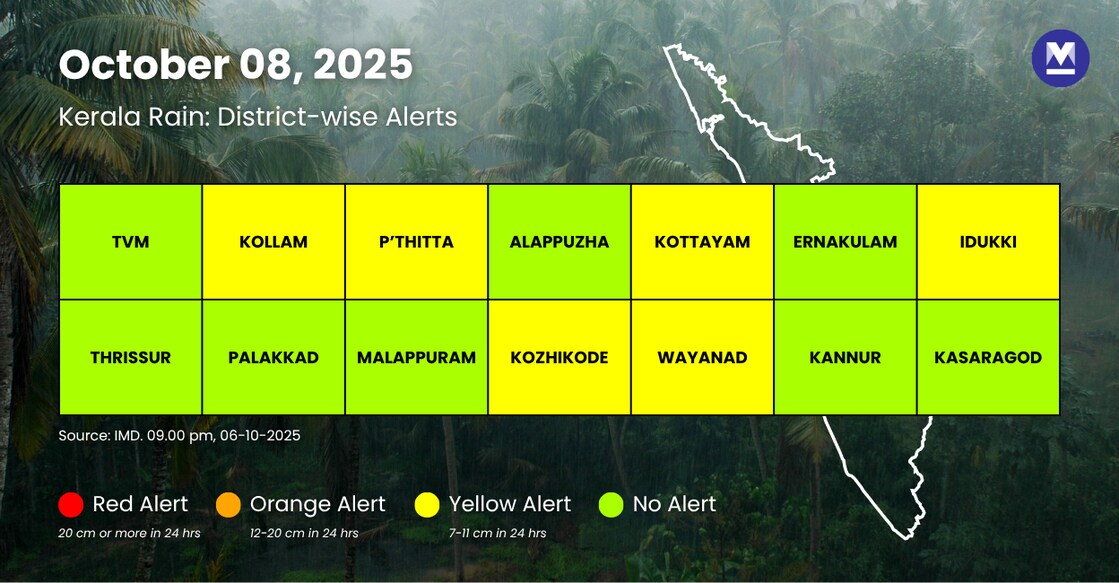 October 08, 2025

Kerala Rain: District-wise Alerts

| TVM | KOLLAM | P'THITTA | ALAPPUZHA | KOTTAYAM | ERNAKULAM | IDUKKI |
|---|---|---|---|---|---|---|
| THRISSUR | PALAKKAD | MALAPPURAM | KOZHIKODE | WAYANAD | KANNUR | KASARAGOD |

Source: IMD. 09.00 pm, 06-10-2025

Red Alert
20 cm or more in 24 hrs

Orange Alert
12-20 cm in 24 hrs

Yellow Alert
7-11 cm in 24 hrs

No Alert